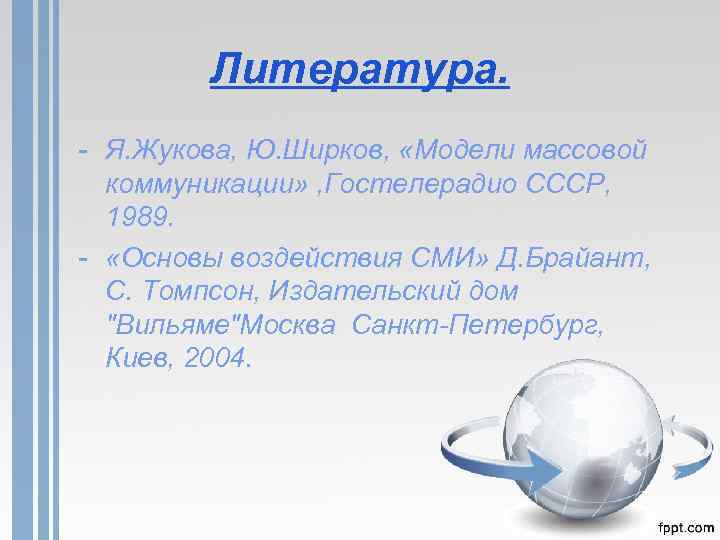 Литература.

- Я.Жукова, Ю.Ширков, «Модели массовой коммуникации» ,Гостелерадио СССР, 1989.

- «Основы воздействия СМИ» Д.Брайант, С. Томпсон, Издательский дом "Вильяме"Москва Санкт-Петербург, Киев, 2004.

fppt.com